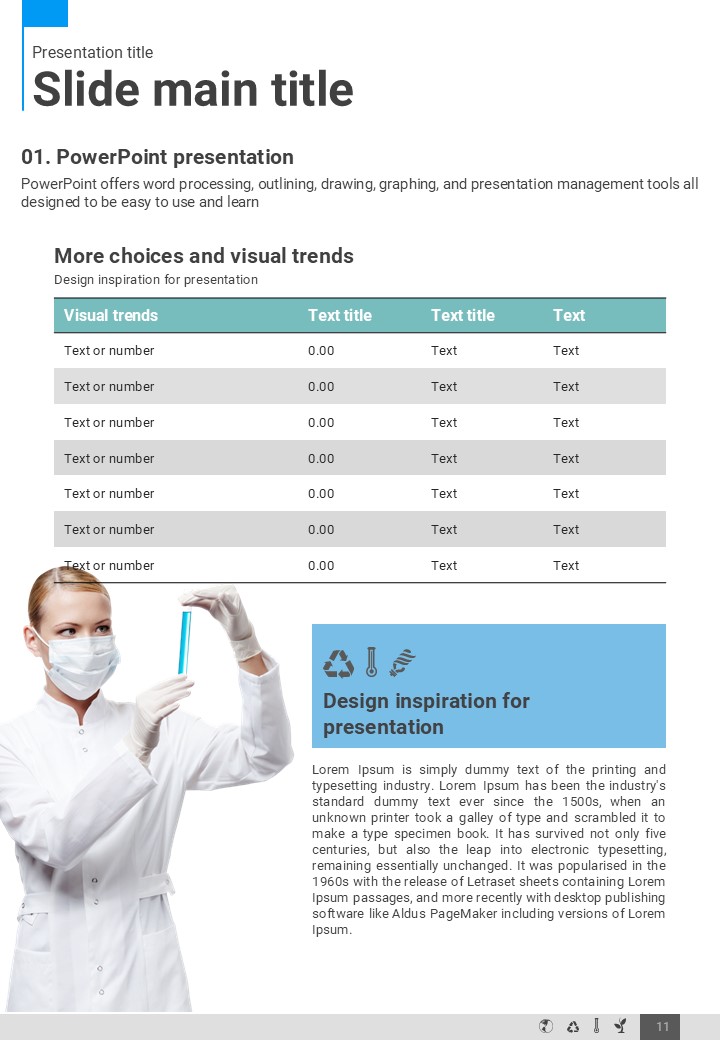 Presentation title
Slide main title

01. PowerPoint presentation
PowerPoint offers word processing, outlining, drawing, graphing, and presentation management tools all designed to be easy to use and learn

More choices and visual trends
Design inspiration for presentation

| Visual trends | Text title | Text title | Text |
|---|---|---|---|
| Text or number | 0.00 | Text | Text |
| Text or number | 0.00 | Text | Text |
| Text or number | 0.00 | Text | Text |
| Text or number | 0.00 | Text | Text |
| Text or number | 0.00 | Text | Text |
| Text or number | 0.00 | Text | Text |
| Text or number | 0.00 | Text | Text |

Design inspiration for presentation

Lorem Ipsum is simply dummy text of the printing and typesetting industry. Lorem Ipsum has been the industry's standard dummy text ever since the 1500s, when an unknown printer took a galley of type and scrambled it to make a type specimen book. It has survived not only five centuries, but also the leap into electronic typesetting, remaining essentially unchanged. It was popularised in the 1960s with the release of Letraset sheets containing Lorem Ipsum passages, and more recently with desktop publishing software like Aldus PageMaker including versions of Lorem Ipsum.

11